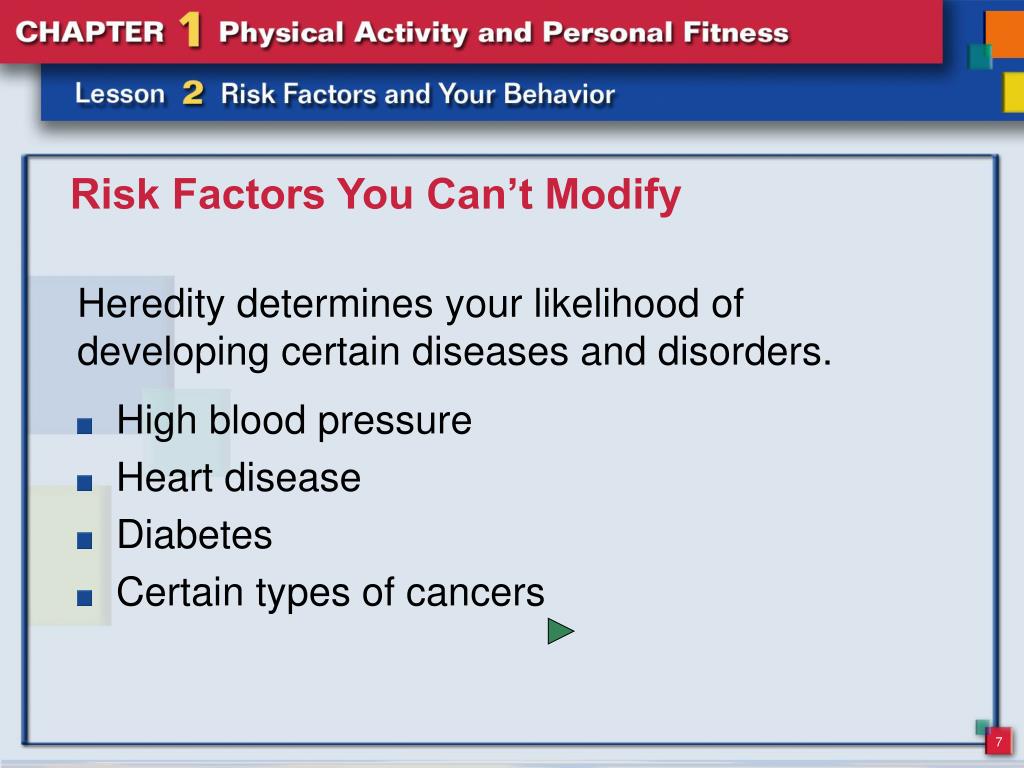 CHAPTER 1 Physical Activity and Personal Fitness

Lesson 2 Risk Factors and Your Behavior

Risk Factors You Can't Modify

Heredity determines your likelihood of developing certain diseases and disorders.

- High blood pressure
- Heart disease
- Diabetes
- Certain types of cancers

7